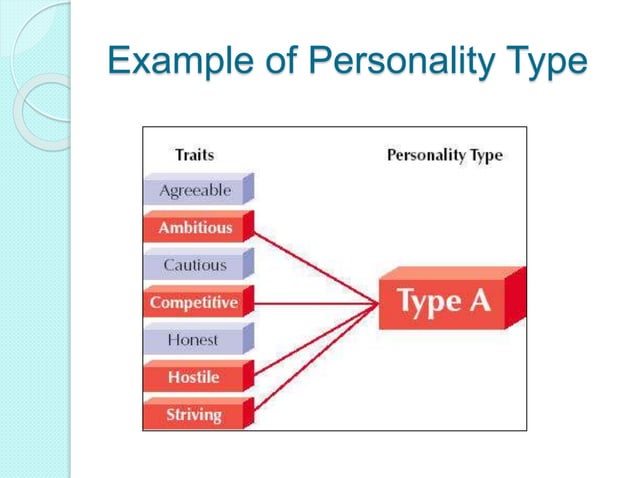 Example of Personality Type

Traits

Personality Type

Agreeable

Ambitious

Cautious

Competitive

Honest

Hostile

Striving

Type A